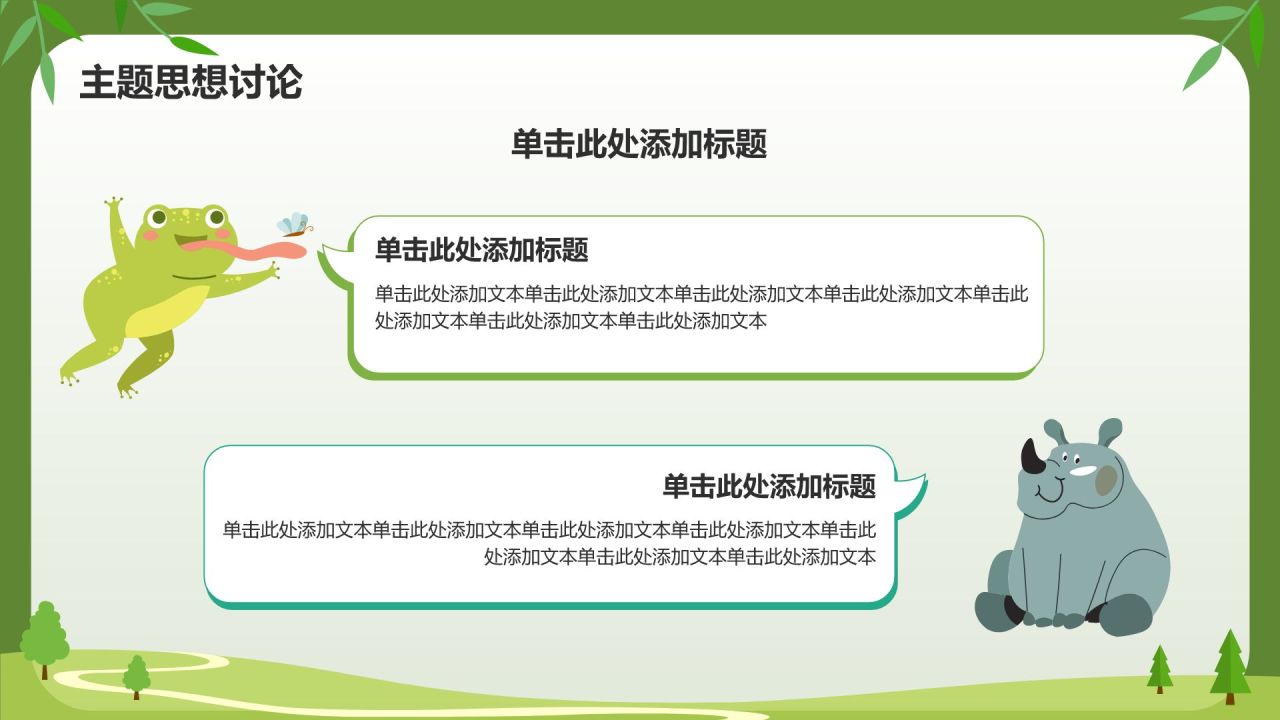 主题思想讨论

单击此处添加标题

单击此处添加标题

单击此处添加文本单击此处添加文本单击此处添加文本单击此处添加文本单击此处添加文本单击此处添加文本单击此处添加文本

单击此处添加标题

单击此处添加文本单击此处添加文本单击此处添加文本单击此处添加文本单击此处添加文本单击此处添加文本单击此处添加文本